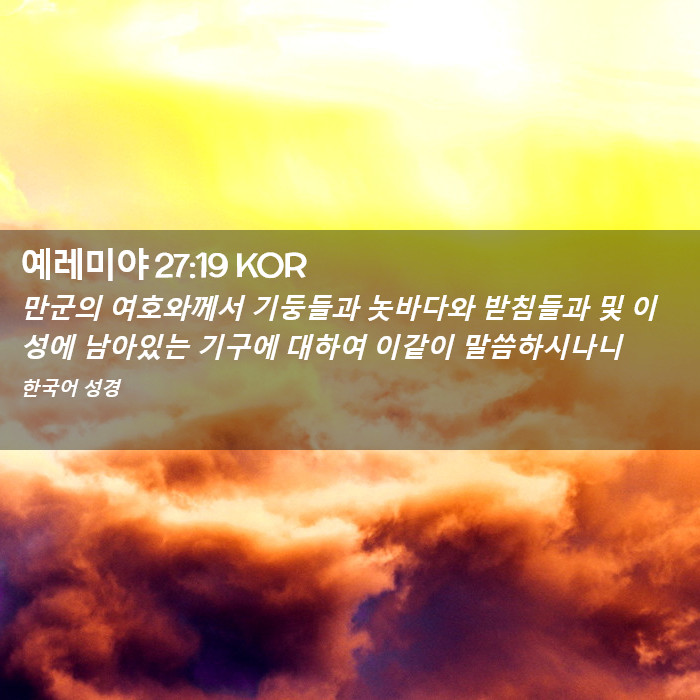 예레미야 27:19 KOR
만군의 여호와께서 기둥들과 놋바다와 받침들과 및 이 성에 남아있는 기구에 대하여 이같이 말씀하시나니
한국어 성경